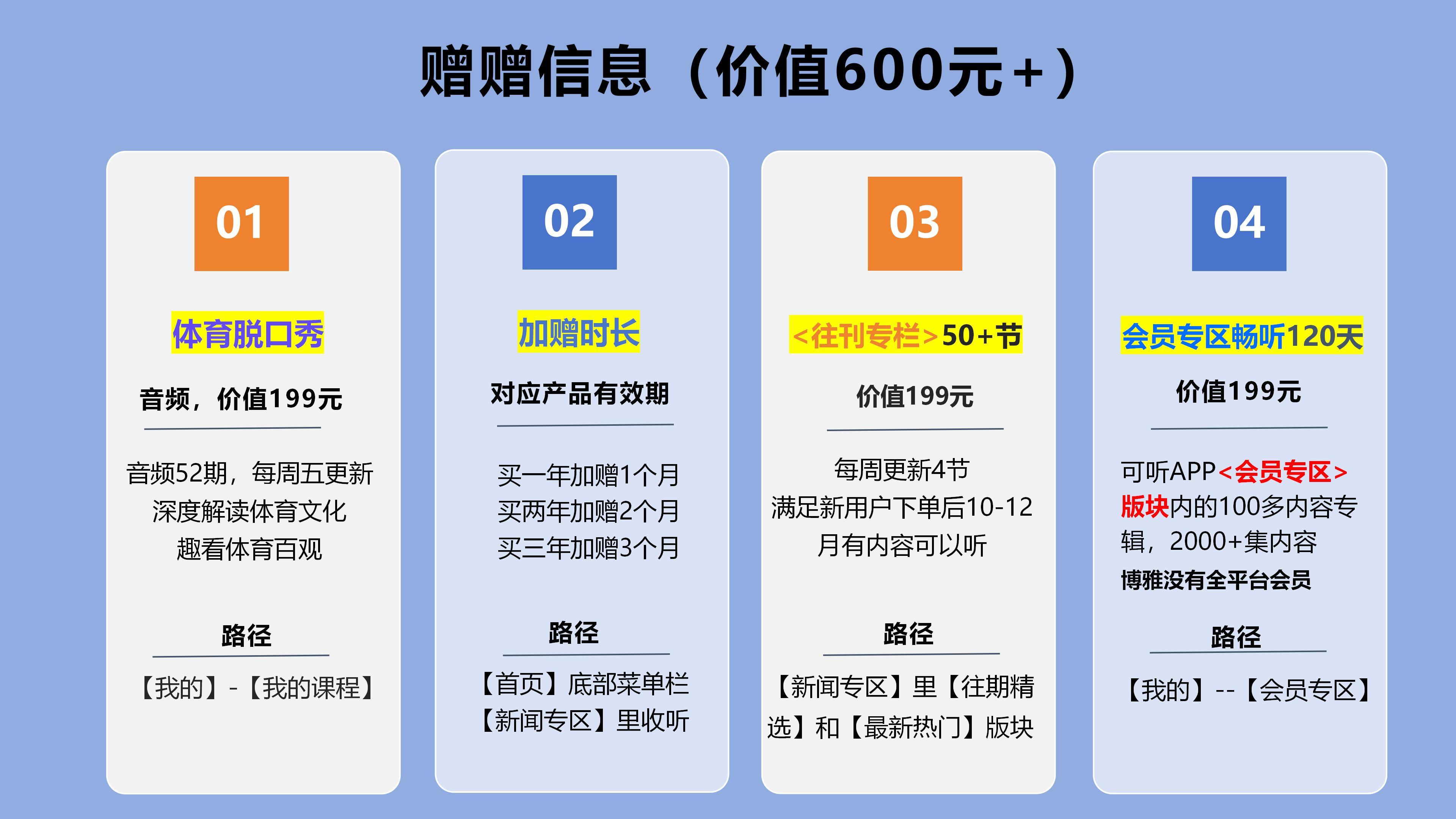 赠赠信息（价值600元+）

01

体育脱口秀

音频，价值199元

音频52期，每周五更新
深度解读体育文化
趣看体育百观

路径

【我的】-【我的课程】

02

加赠时长

对应产品有效期

买一年加赠1个月
买两年加赠2个月
买三年加赠3个月

路径

【首页】底部菜单栏
【新闻专区】里收听

03

<往刊专栏>50+节

价值199元

每周更新4节
满足新用户下单后10-12月有内容可以听

路径

【新闻专区】里【往期精选】和【最新热门】版块

04

会员专区畅听120天

价值199元

可听APP<会员专区>版块内的100多内容专辑，2000+集内容
博雅没有全平台会员

路径

【我的】--【会员专区】